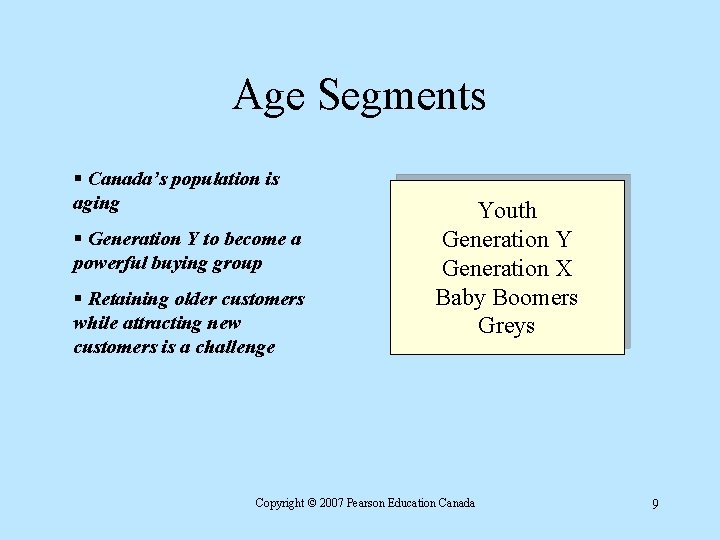 Age Segments

▪ Canada's population is aging

▪ Generation Y to become a powerful buying group

▪ Retaining older customers while attracting new customers is a challenge

Youth
Generation Y
Generation X
Baby Boomers
Greys

Copyright © 2007 Pearson Education Canada

9